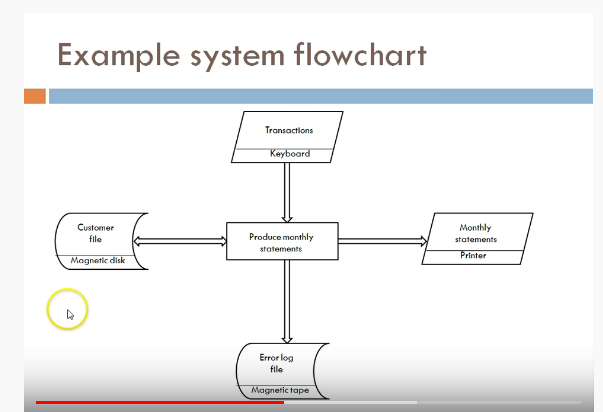 Example system flowchart

Transactions
Keyboard

Customer file
Magnetic disk

Produce monthly statements

Monthly statements
Printer

Error log file
Magnetic tape